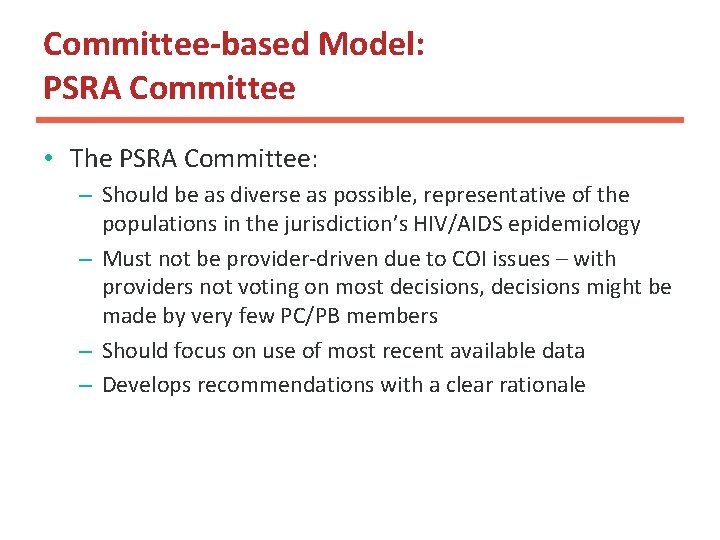 Committee-based Model:
PSRA Committee

• The PSRA Committee:
– Should be as diverse as possible, representative of the populations in the jurisdiction's HIV/AIDS epidemiology
– Must not be provider-driven due to COI issues – with providers not voting on most decisions, decisions might be made by very few PC/PB members
– Should focus on use of most recent available data
– Develops recommendations with a clear rationale